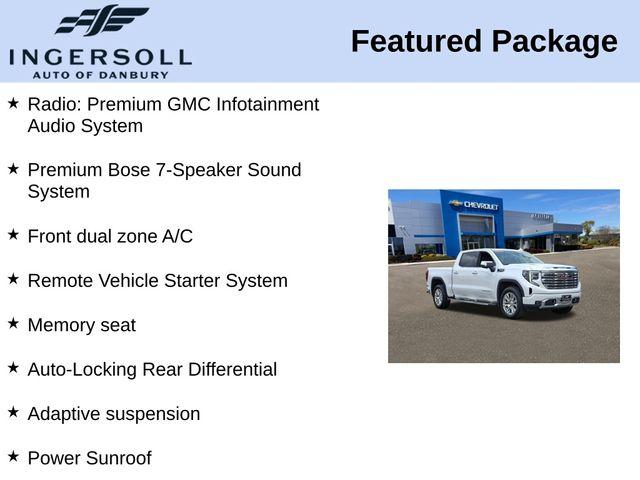 INGERSOLL
AUTO OF DANBURY

Featured Package

★ Radio: Premium GMC Infotainment Audio System

★ Premium Bose 7-Speaker Sound System

★ Front dual zone A/C

★ Remote Vehicle Starter System

★ Memory seat

★ Auto-Locking Rear Differential

★ Adaptive suspension

★ Power Sunroof

CHEVROLET